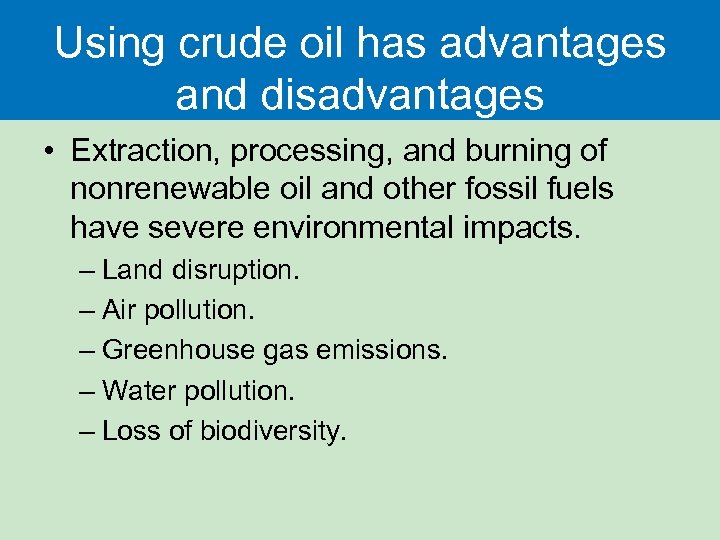 Using crude oil has advantages and disadvantages

• Extraction, processing, and burning of nonrenewable oil and other fossil fuels have severe environmental impacts.
– Land disruption.
– Air pollution.
– Greenhouse gas emissions.
– Water pollution.
– Loss of biodiversity.